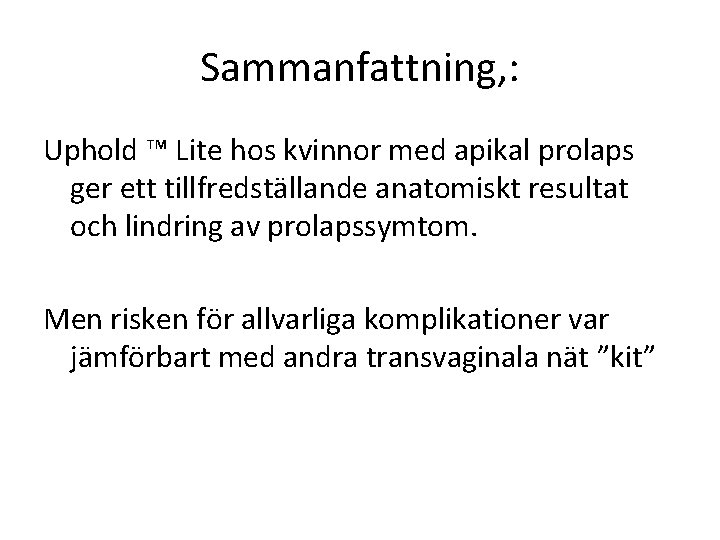 Sammanfattning,:

Uphold ™ Lite hos kvinnor med apikal prolaps ger ett tillfredställande anatomiskt resultat och lindring av prolapssymtom.

Men risken för allvarliga komplikationer var jämförbart med andra transvaginala nät ”kit”